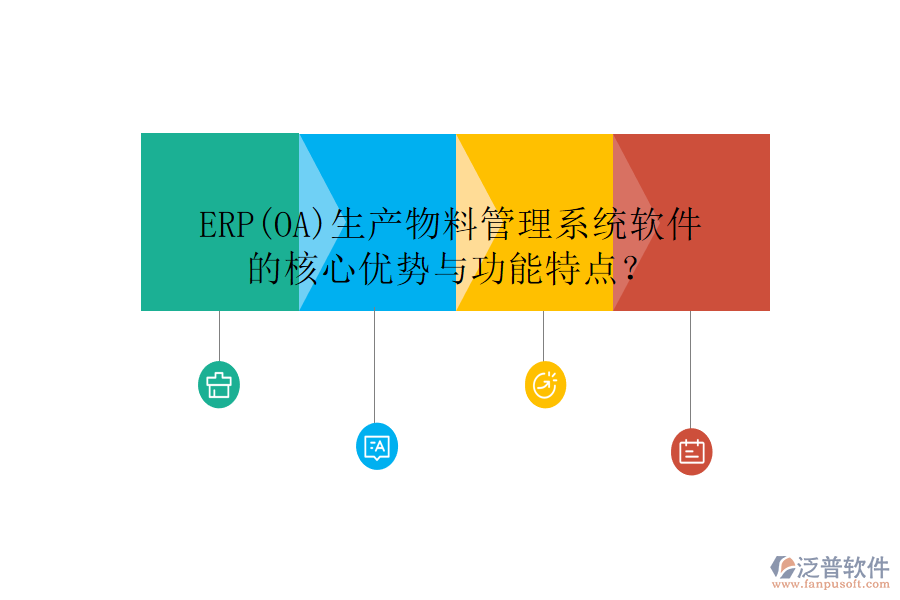 ERP(OA)生产物料管理系统软件的核心优势与功能特点？

泛普软件
www.fanpusoft.com